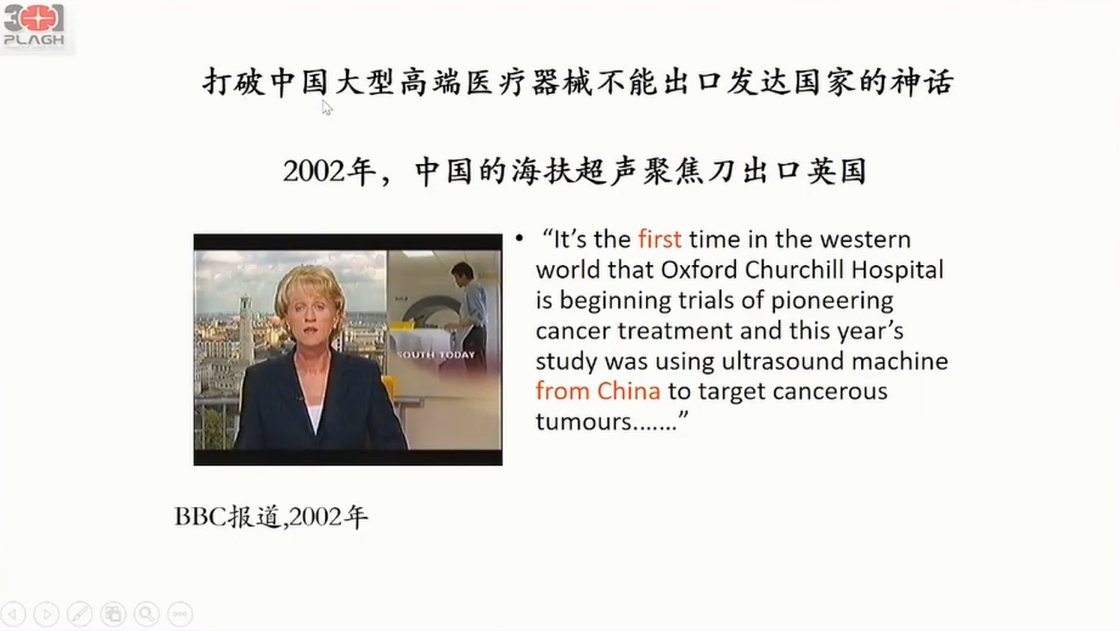 301
PLAGH

打破中国大型高端医疗器械不能出口发达国家的神话

2002年，中国的海扶超声聚焦刀出口英国

SOUTH TODAY

• “It’s the first time in the western world that Oxford Churchill Hospital is beginning trials of pioneering cancer treatment and this year’s study was using ultrasound machine from China to target cancerous tumours.......”

BBC报道,2002年